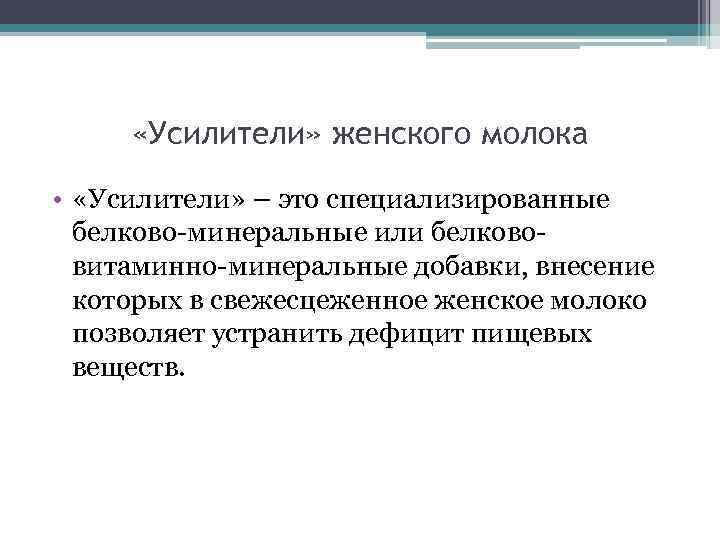 «Усилители» женского молока

• «Усилители» – это специализированные белково-минеральные или белково-витаминно-минеральные добавки, внесение которых в свежесцеженное женское молоко позволяет устранить дефицит пищевых веществ.